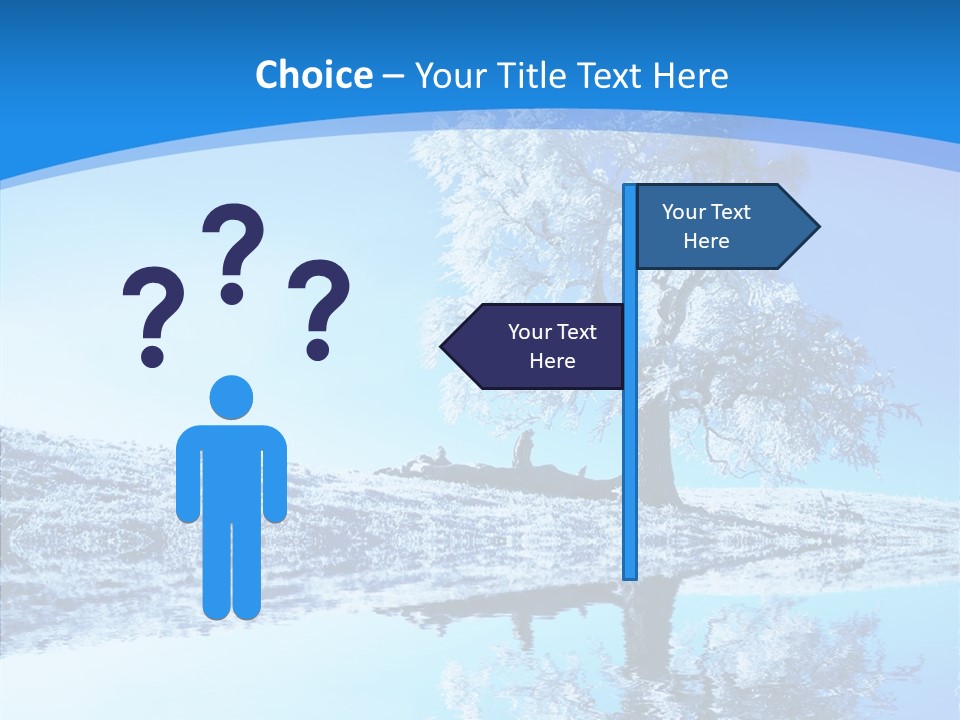 Choice – Your Title Text Here

? ? ?

Your Text Here

Your Text Here